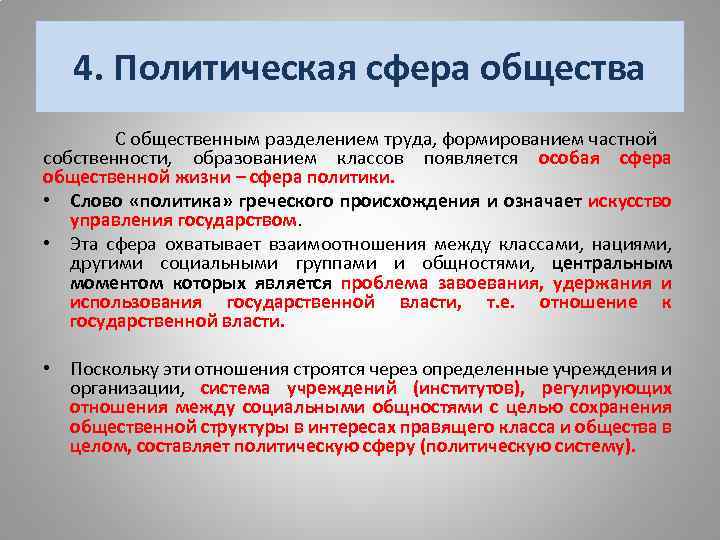 4. Политическая сфера общества

С общественным разделением труда, формированием частной собственности, образованием классов появляется особая сфера общественной жизни – сфера политики.

• Слово «политика» греческого происхождения и означает искусство управления государством.

• Эта сфера охватывает взаимоотношения между классами, нациями, другими социальными группами и общностями, центральным моментом которых является проблема завоевания, удержания и использования государственной власти, т.е. отношение к государственной власти.

• Поскольку эти отношения строятся через определенные учреждения и организации, система учреждений (институтов), регулирующих отношения между социальными общностями с целью сохранения общественной структуры в интересах правящего класса и общества в целом, составляет политическую сферу (политическую систему).